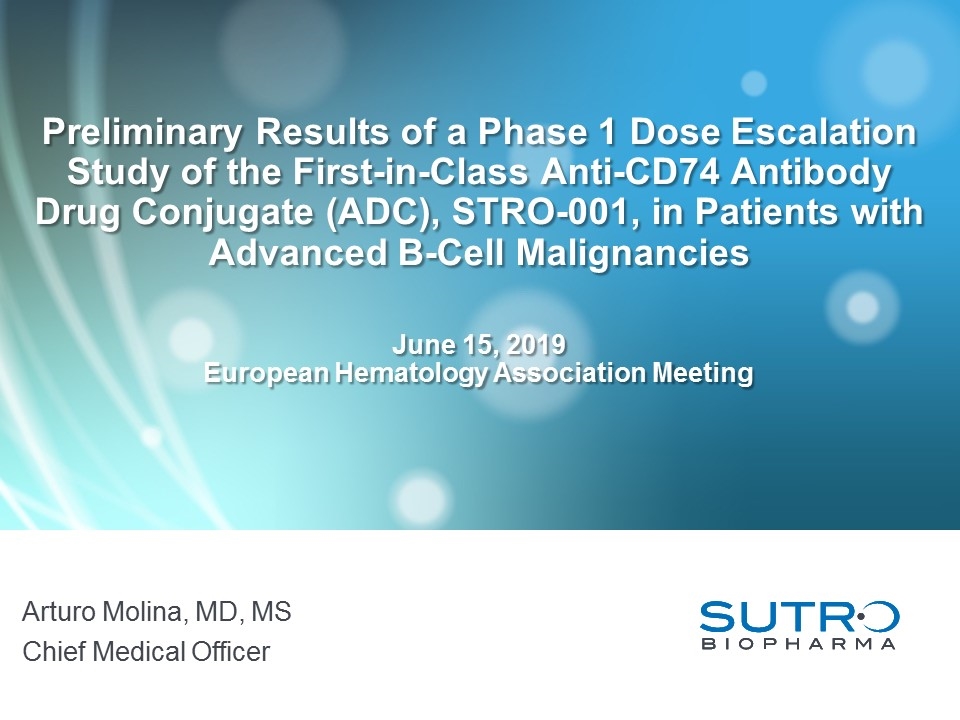 Preliminary Results of a Phase 1 Dose Escalation Study of the First-in-Class Anti-CD74 Antibody Drug Conjugate (ADC), STRO-001, in Patients with Advanced B-Cell Malignancies

June 15, 2019
European Hematology Association Meeting

Arturo Molina, MD, MS
Chief Medical Officer

SUTRO
BIOPHARMA